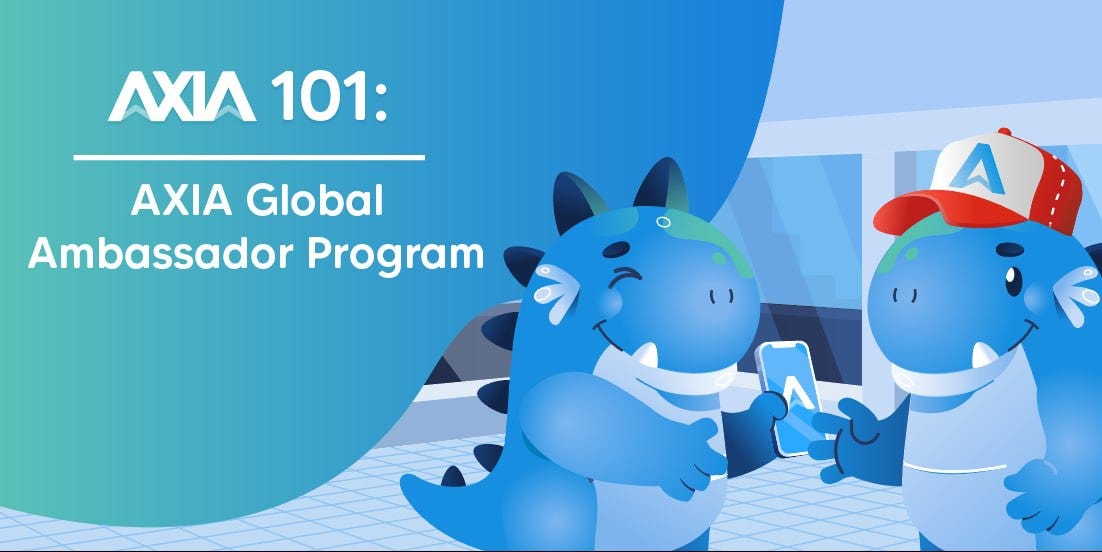 AXIA 101:

AXIA Global Ambassador Program